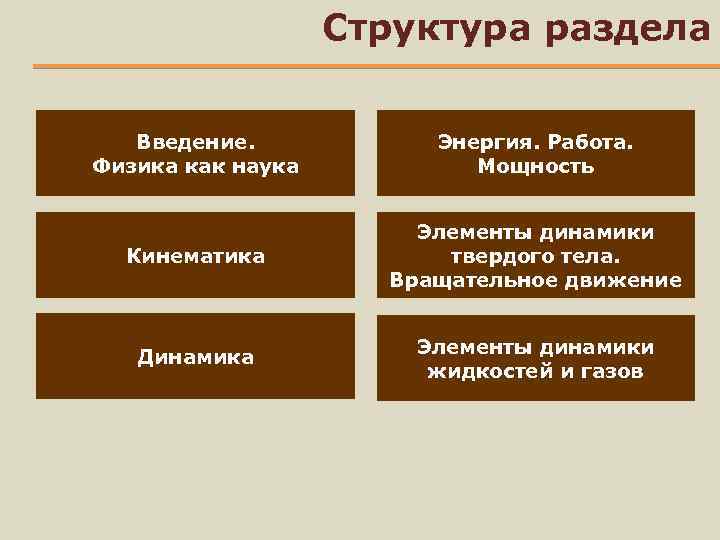 Структура раздела

Введение.
Физика как наука

Кинематика

Динамика

Энергия. Работа.
Мощность

Элементы динамики твердого тела. Вращательное движение

Элементы динамики жидкостей и газов